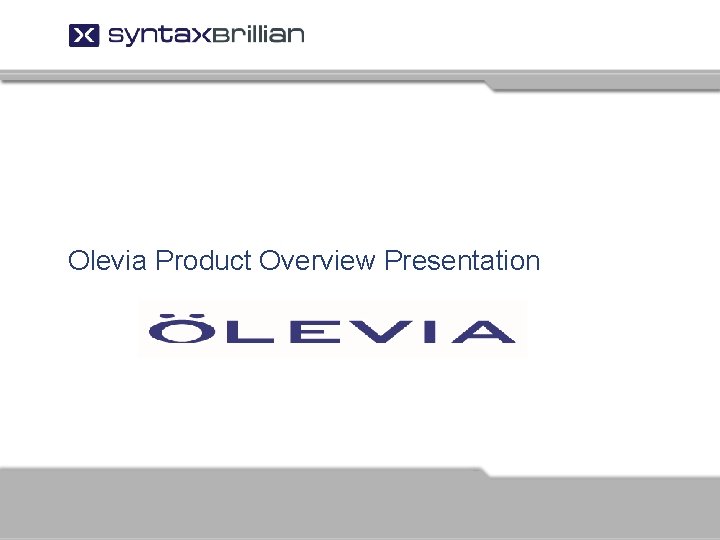 syntaxbrillian

Olevia Product Overview Presentation

ÖLEVIA